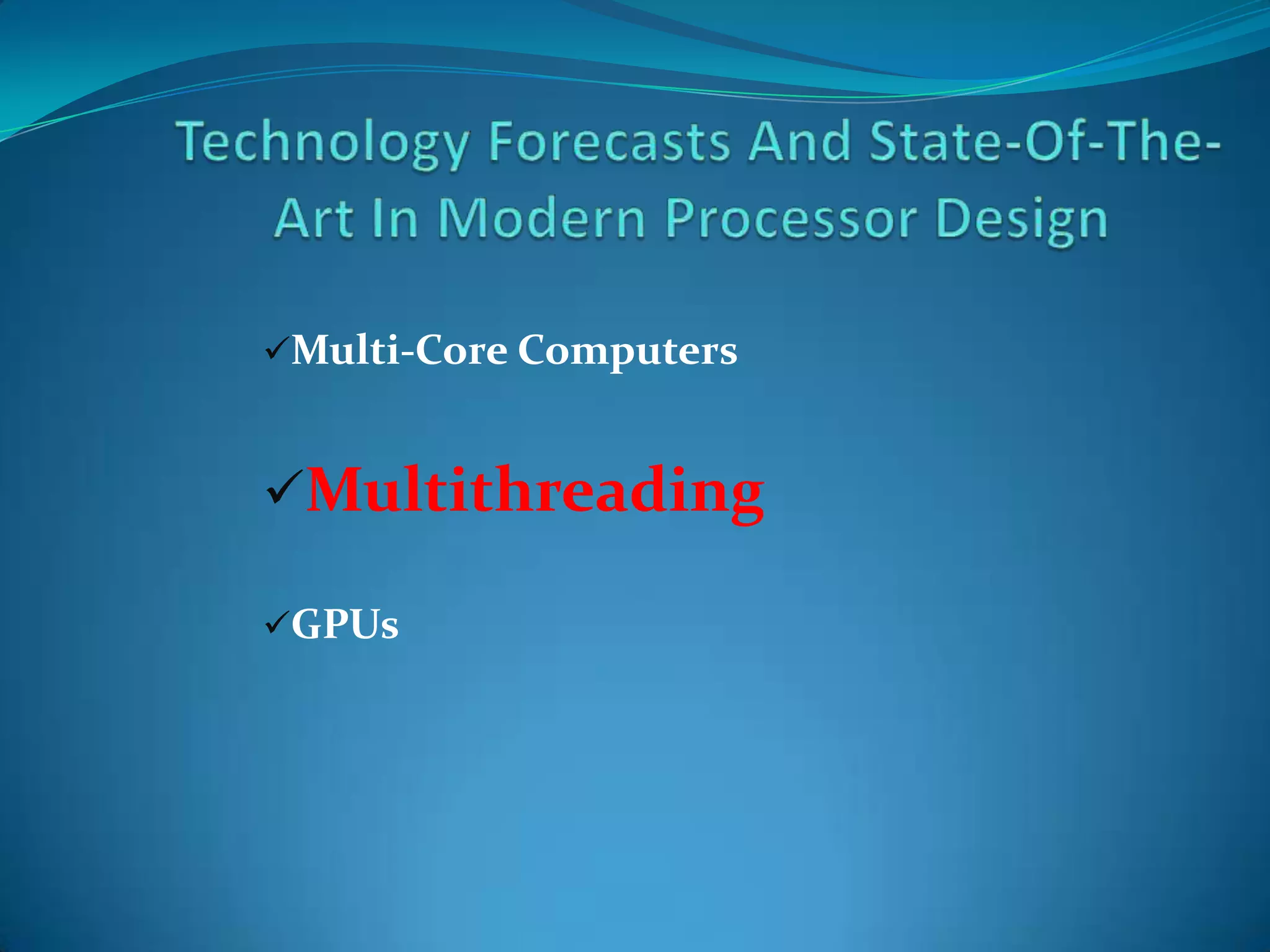 Technology Forecasts And State-Of-The-Art In Modern Processor Design

✓Multi-Core Computers

✓Multithreading

✓GPUs